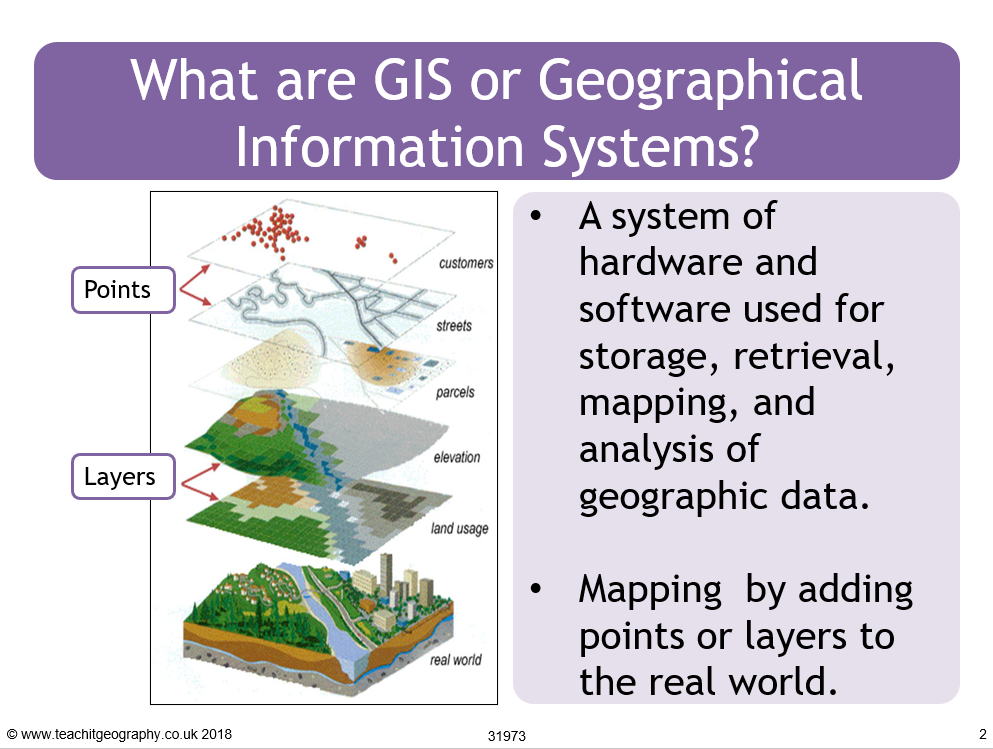 What are GIS or Geographical Information Systems?

Points

Layers

customers

streets

parcels

elevation

land usage

real world

• A system of hardware and software used for storage, retrieval, mapping, and analysis of geographic data.

• Mapping  by adding points or layers to the real world.

© www.teachitgeography.co.uk 2018

31973

2